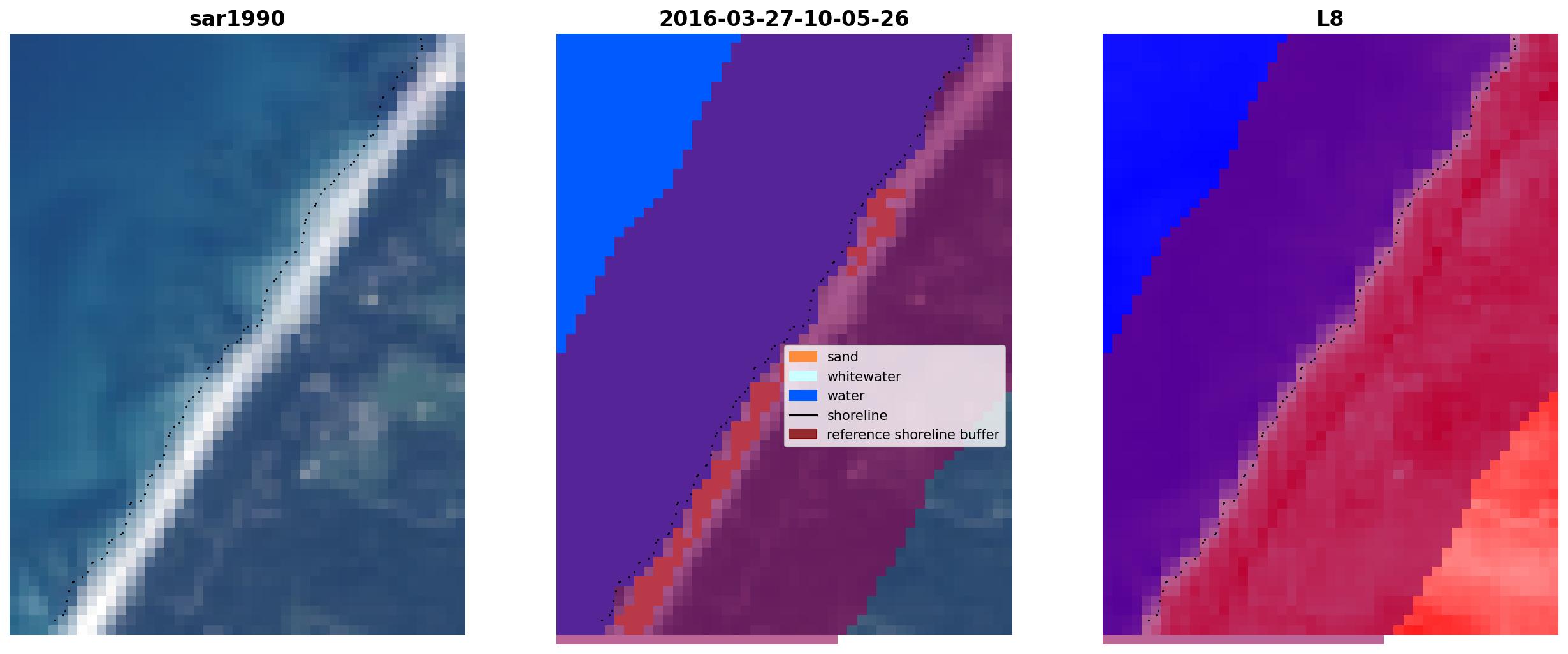 sar1990

2016-03-27-10-05-26

sand
whitewater
water
shoreline
reference shoreline buffer

L8